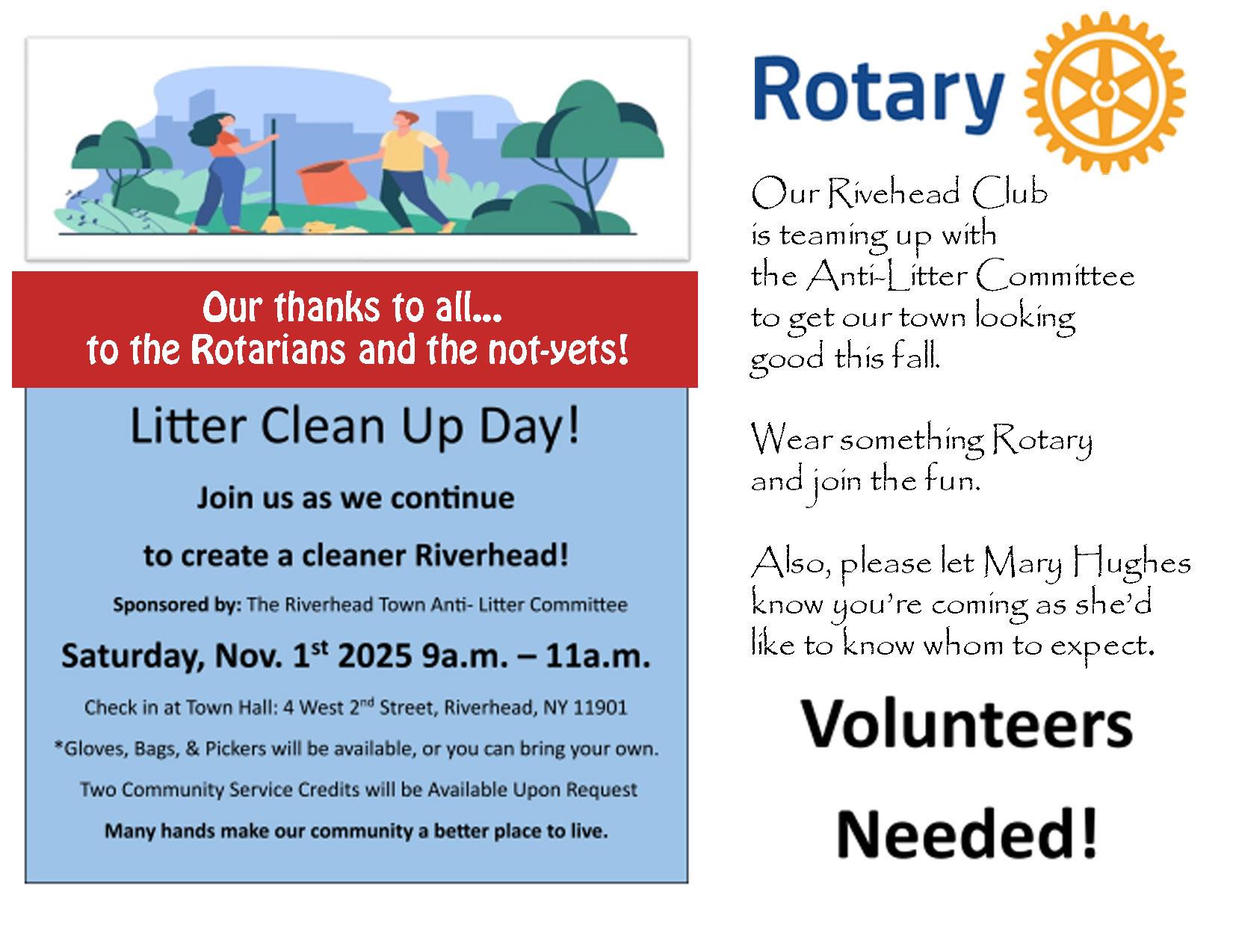 Our thanks to all...
to the Rotarians and the not-yets!

Litter Clean Up Day!

Join us as we continue

to create a cleaner Riverhead!

Sponsored by: The Riverhead Town Anti- Litter Committee

Saturday, Nov. 1$^{st}$ 2025 9a.m. – 11a.m.

Check in at Town Hall: 4 West 2$^{nd}$ Street, Riverhead, NY 11901

*Gloves, Bags, & Pickers will be available, or you can bring your own.

Two Community Service Credits will be Available Upon Request

Many hands make our community a better place to live.

Rotary

Our Rivehead Club is teaming up with the Anti-Litter Committee to get our town looking good this fall.

Wear something Rotary and join the fun.

Also, please let Mary Hughes know you're coming as she'd like to know whom to expect.

Volunteers Needed!